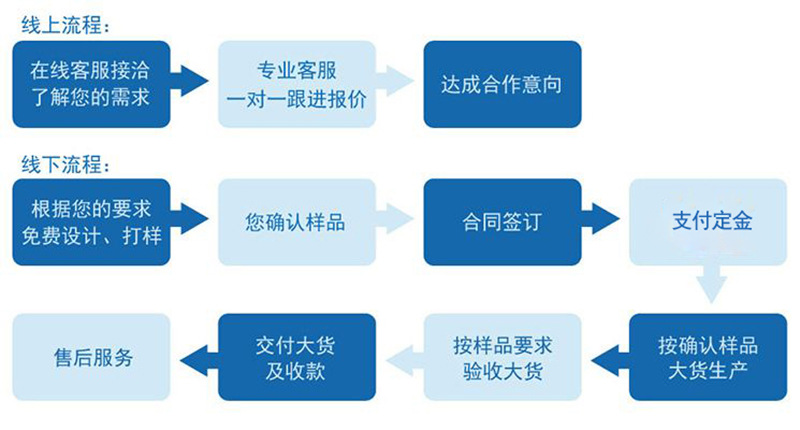 线上流程：

在线客服接洽
了解您的需求

专业客服
一对一跟进报价

达成合作意向

线下流程：

根据您的要求
免费设计、打样

您确认样品

合同签订

支付定金

按确认样品
大货生产

按样品要求
验收大货

交付大货
及收款

售后服务